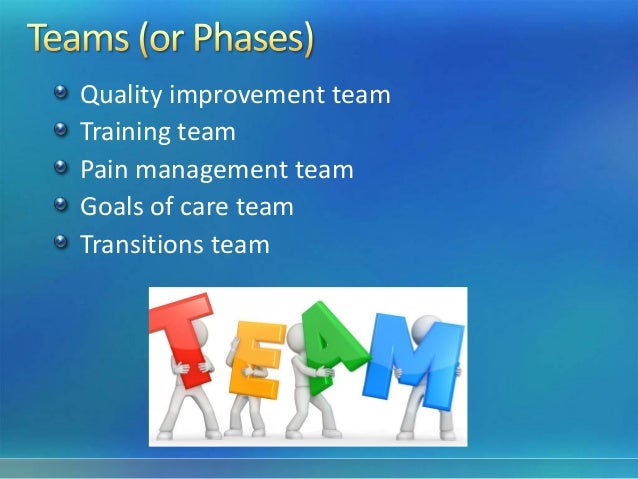 Teams (or Phases)

Quality improvement team
Training team
Pain management team
Goals of care team
Transitions team

TEAM